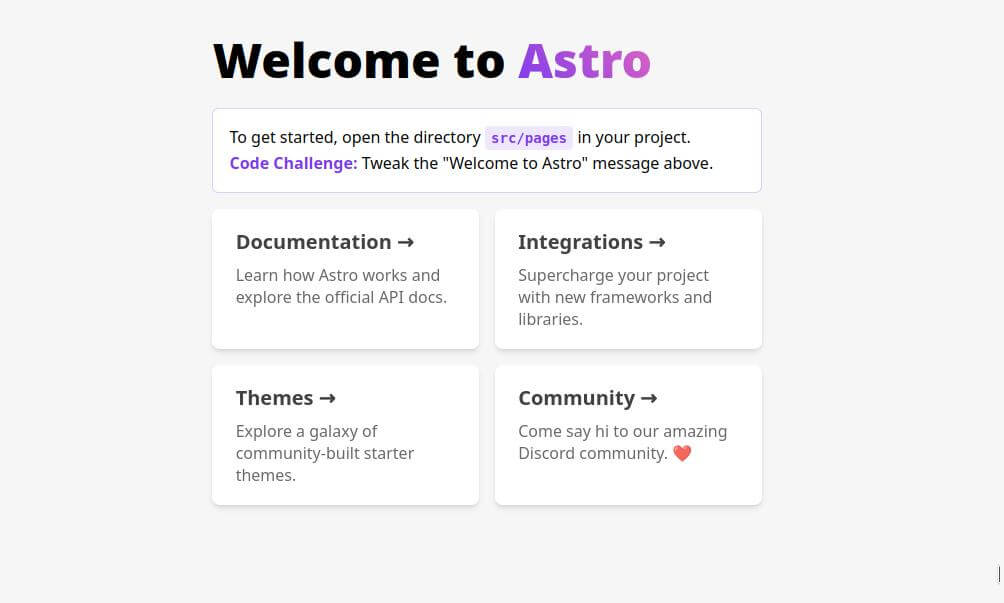 Welcome to Astro

To get started, open the directory src/pages in your project.
Code Challenge: Tweak the "Welcome to Astro" message above.

Documentation →

Learn how Astro works and explore the official API docs.

Integrations →

Supercharge your project with new frameworks and libraries.

Themes →

Explore a galaxy of community-built starter themes.

Community →

Come say hi to our amazing Discord community. ❤️